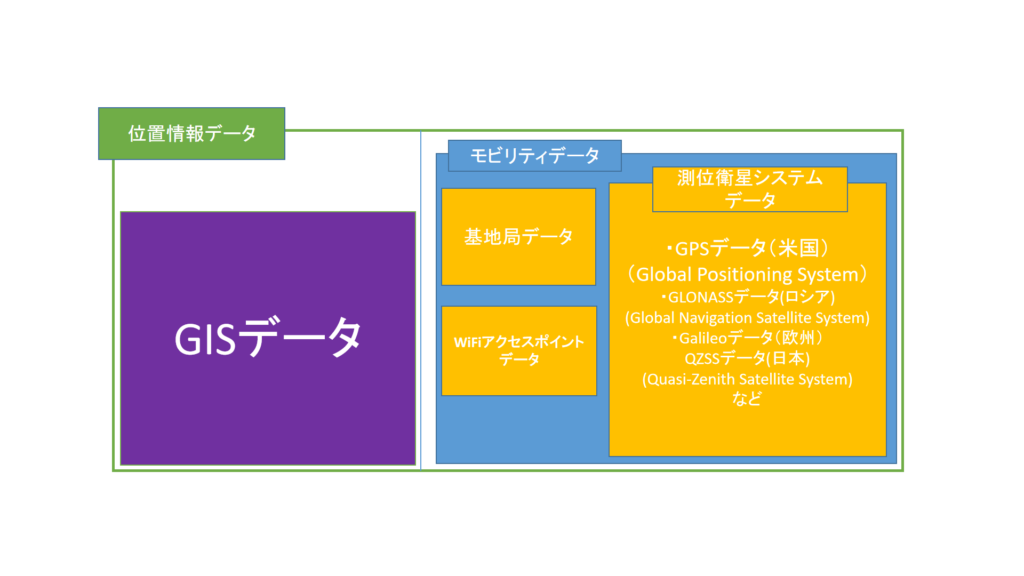 位置情報データ

GISデータ

モビリティデータ

基地局データ

WiFiアクセスポイントデータ

測位衛星システムデータ

・GPSデータ（米国）
（Global Positioning System）
・GLONASSデータ(ロシア)
(Global Navigation Satellite System)
・Galileoデータ（欧州）
QZSSデータ(日本)
(Quasi-Zenith Satellite System)
など